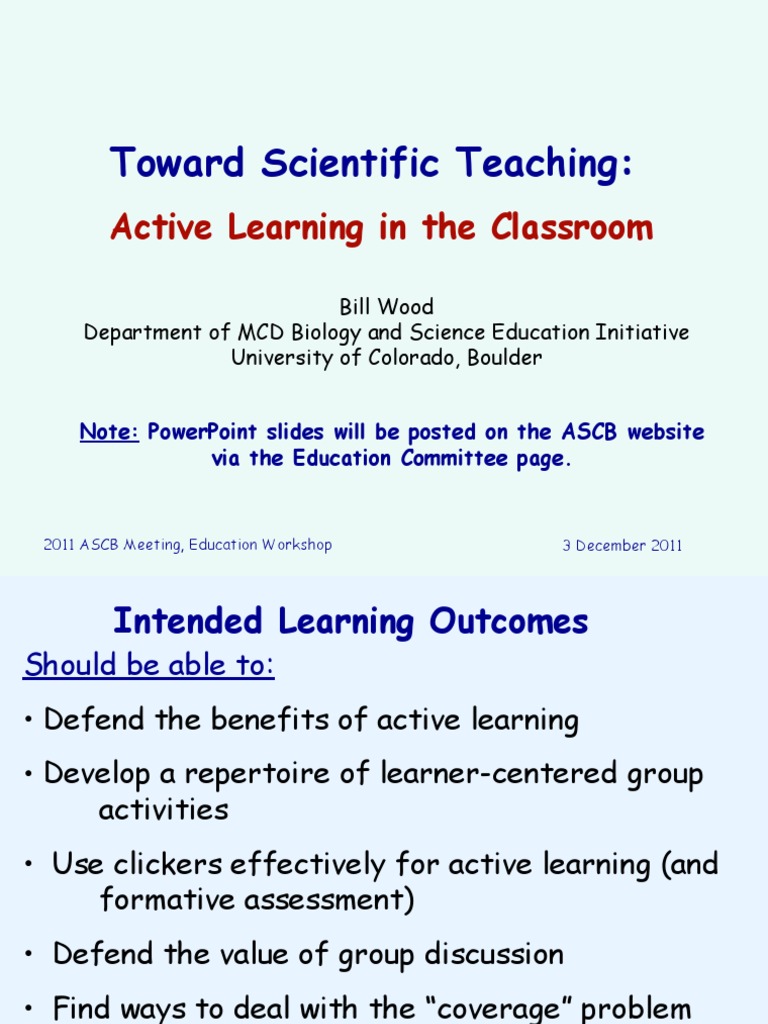 Toward Scientific Teaching:

Active Learning in the Classroom

Bill Wood
Department of MCD Biology and Science Education Initiative
University of Colorado, Boulder

Note: PowerPoint slides will be posted on the ASCB website via the Education Committee page.

2011 ASCB Meeting, Education Workshop

3 December 2011

Intended Learning Outcomes

Should be able to:

• Defend the benefits of active learning

• Develop a repertoire of learner-centered group activities

• Use clickers effectively for active learning (and formative assessment)

• Defend the value of group discussion

• Find ways to deal with the "coverage" problem